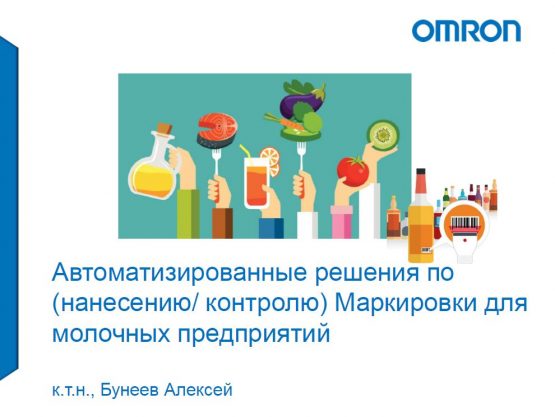 OMRON

Автоматизированные решения по (нанесению/ контролю) Маркировки для молочных предприятий

к.т.н., Бунеев Алексей